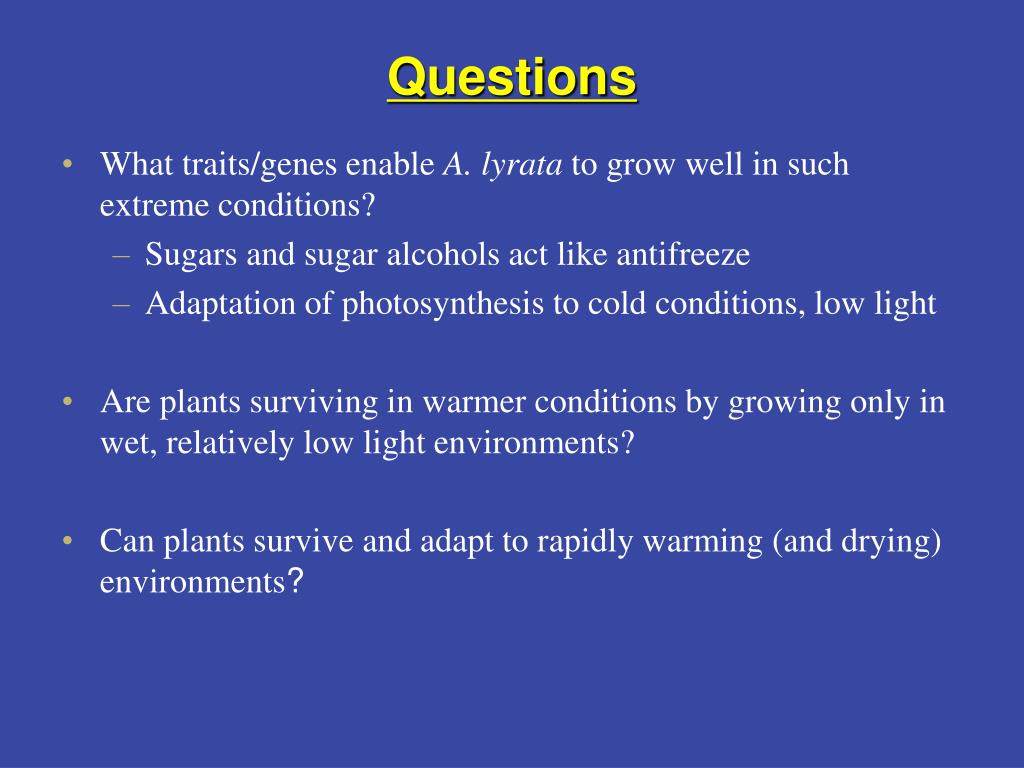 Questions

• What traits/genes enable A. lyrata to grow well in such extreme conditions?
– Sugars and sugar alcohols act like antifreeze
– Adaptation of photosynthesis to cold conditions, low light

• Are plants surviving in warmer conditions by growing only in wet, relatively low light environments?

• Can plants survive and adapt to rapidly warming (and drying) environments?